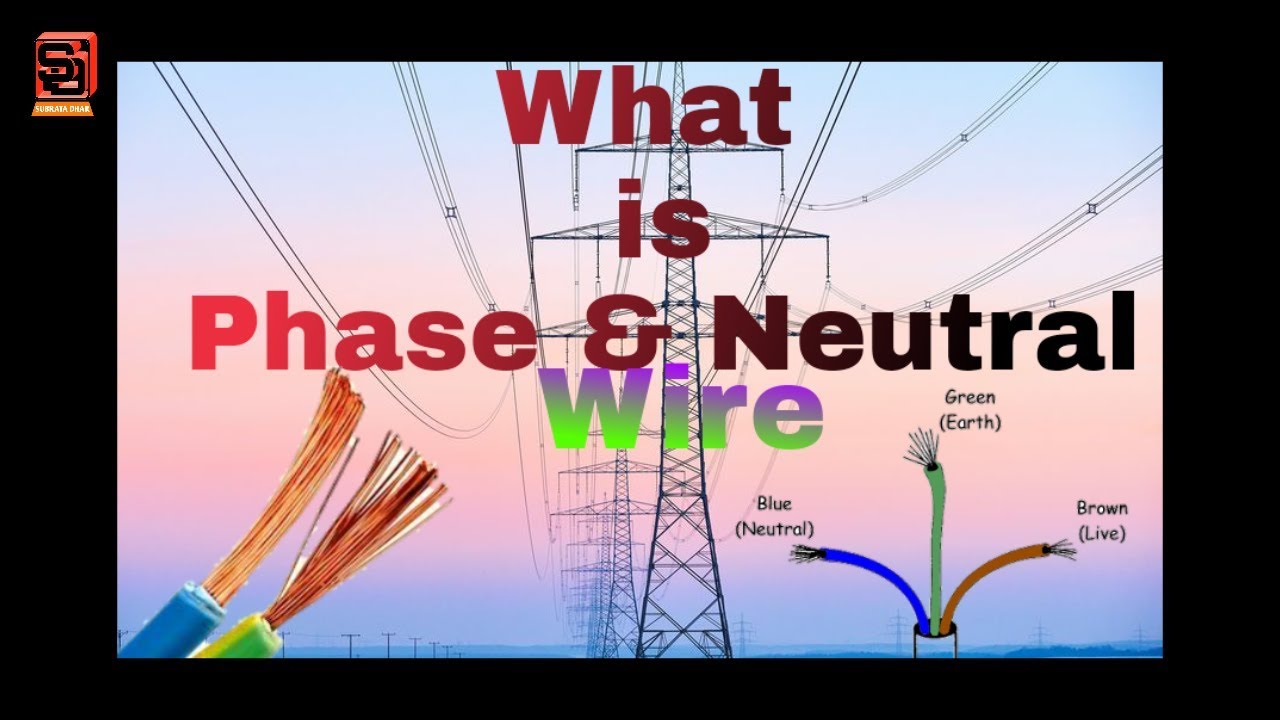 SD
SUBRATA DHAR

What
is
Phase & Neutral
Wire

Green
(Earth)

Blue
(Neutral)

Brown
(Live)